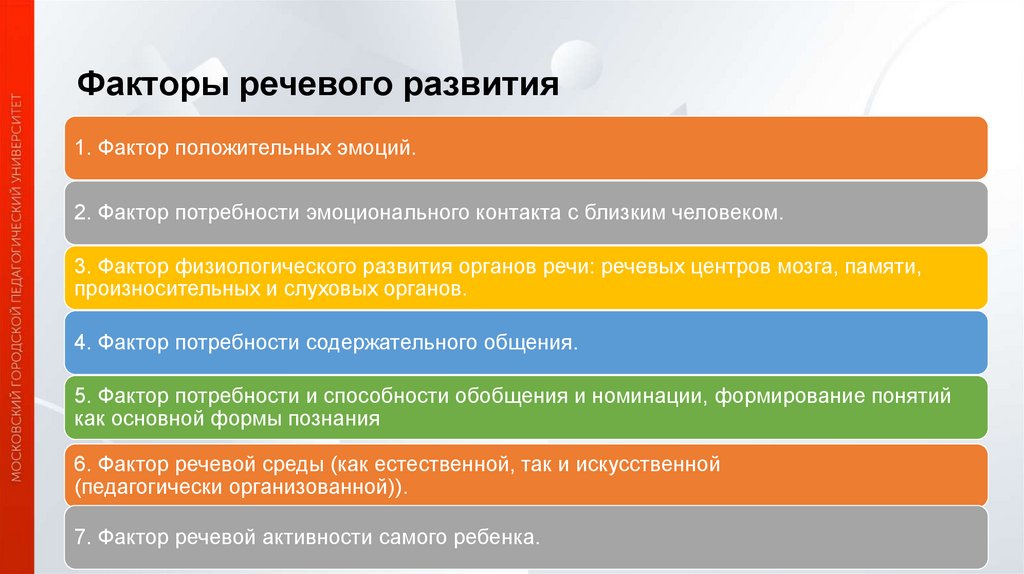 МОСКОВСКИЙ ГОРОДСКОЙ ПЕДАГОГИЧЕСКИЙ УНИВЕРСИТЕТ

Факторы речевого развития

1. Фактор положительных эмоций.

2. Фактор потребности эмоционального контакта с близким человеком.

3. Фактор физиологического развития органов речи: речевых центров мозга, памяти, произносительных и слуховых органов.

4. Фактор потребности содержательного общения.

5. Фактор потребности и способности обобщения и номинации, формирование понятий как основной формы познания

6. Фактор речевой среды (как естественной, так и искусственной (педагогически организованной)).

7. Фактор речевой активности самого ребенка.